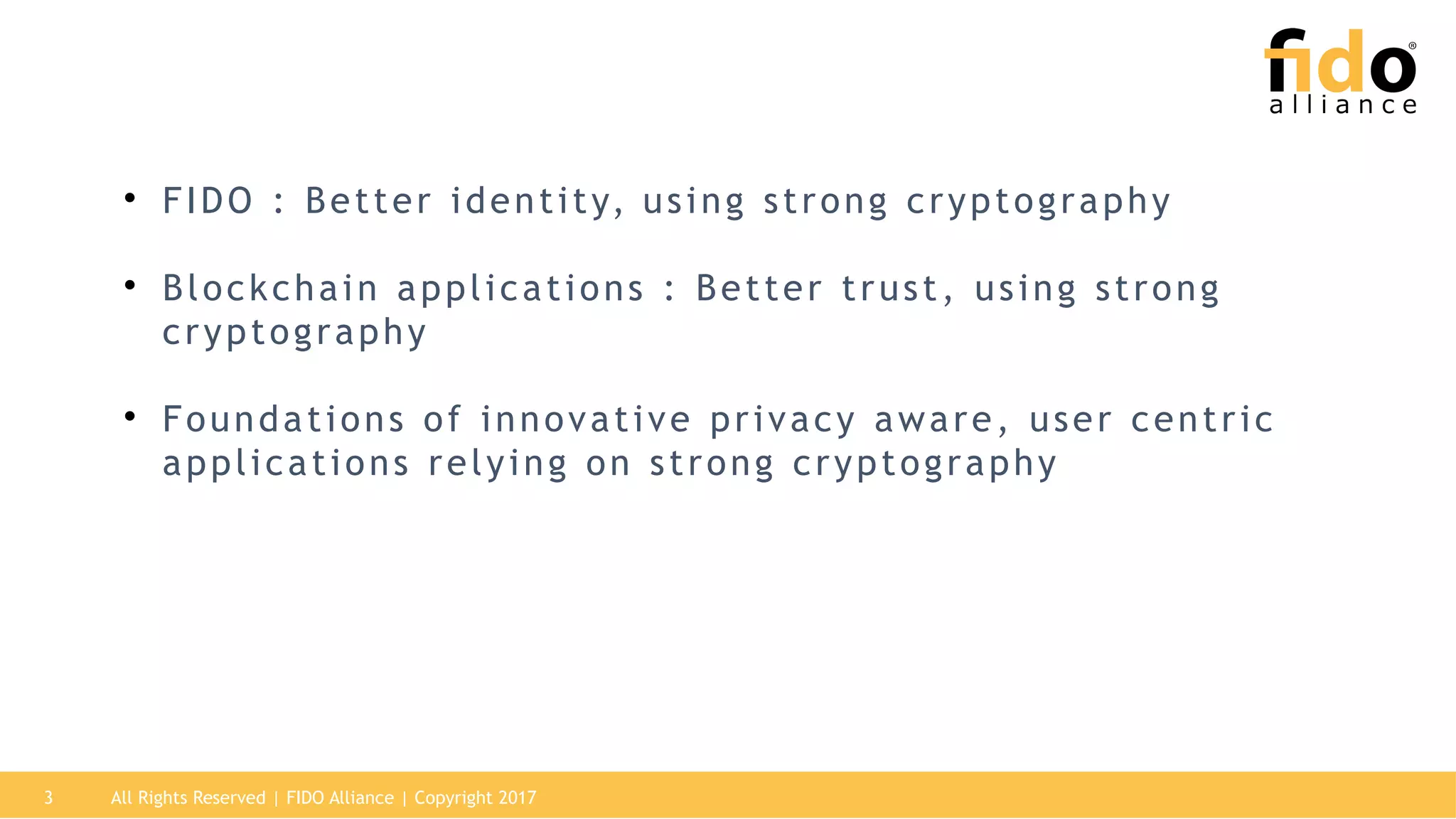 fido®
alliance

• FIDO : Better identity, using strong cryptography

• Blockchain applications : Better trust, using strong cryptography

• Foundations of innovative privacy aware, user centric applications relying on strong cryptography

3 All Rights Reserved | FIDO Alliance | Copyright 2017